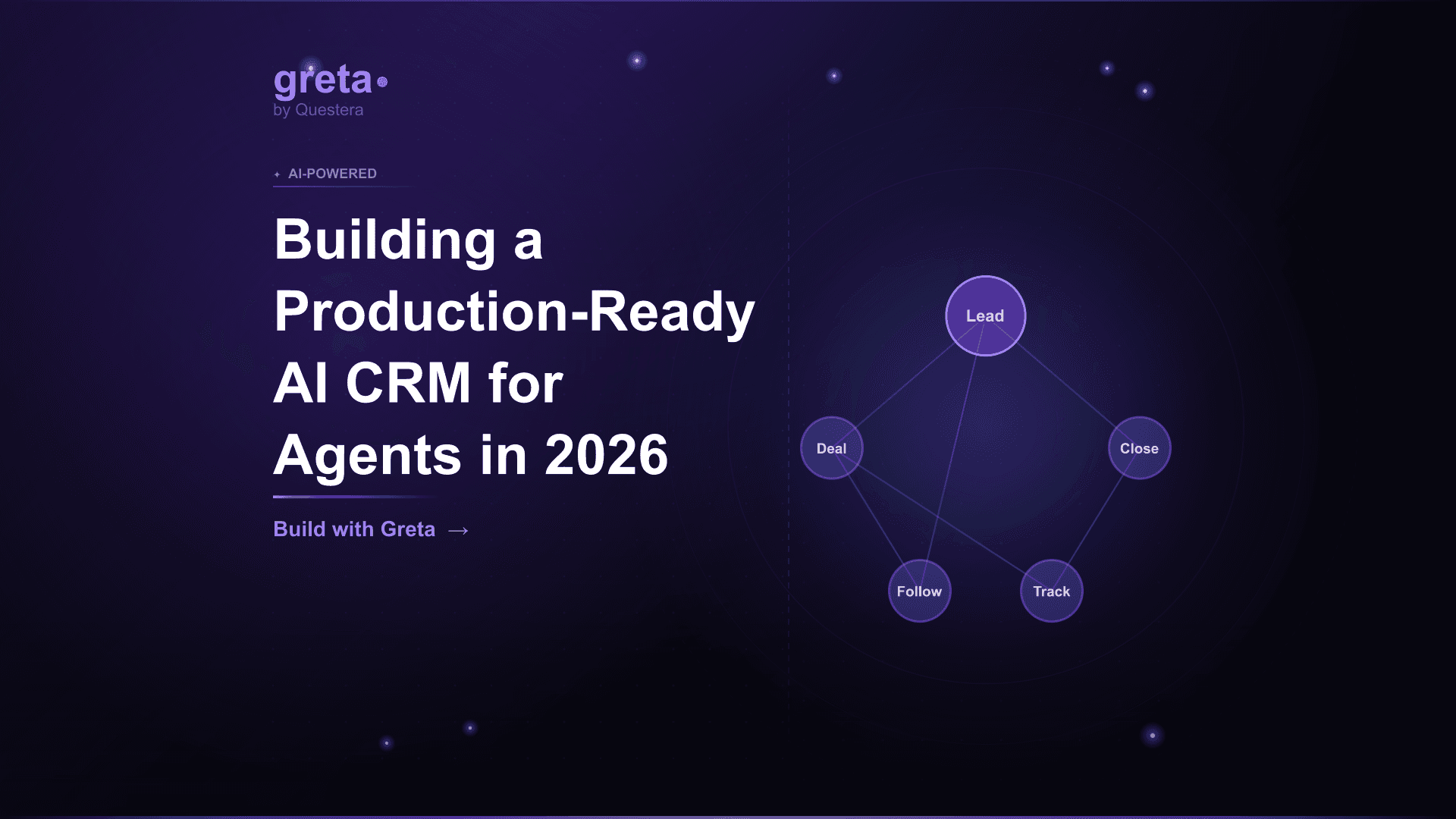 greta
by Questera

AI-POWERED

Building a Production-Ready AI CRM for Agents in 2026

Build with Greta →

Lead

Deal

Close

Follow

Track